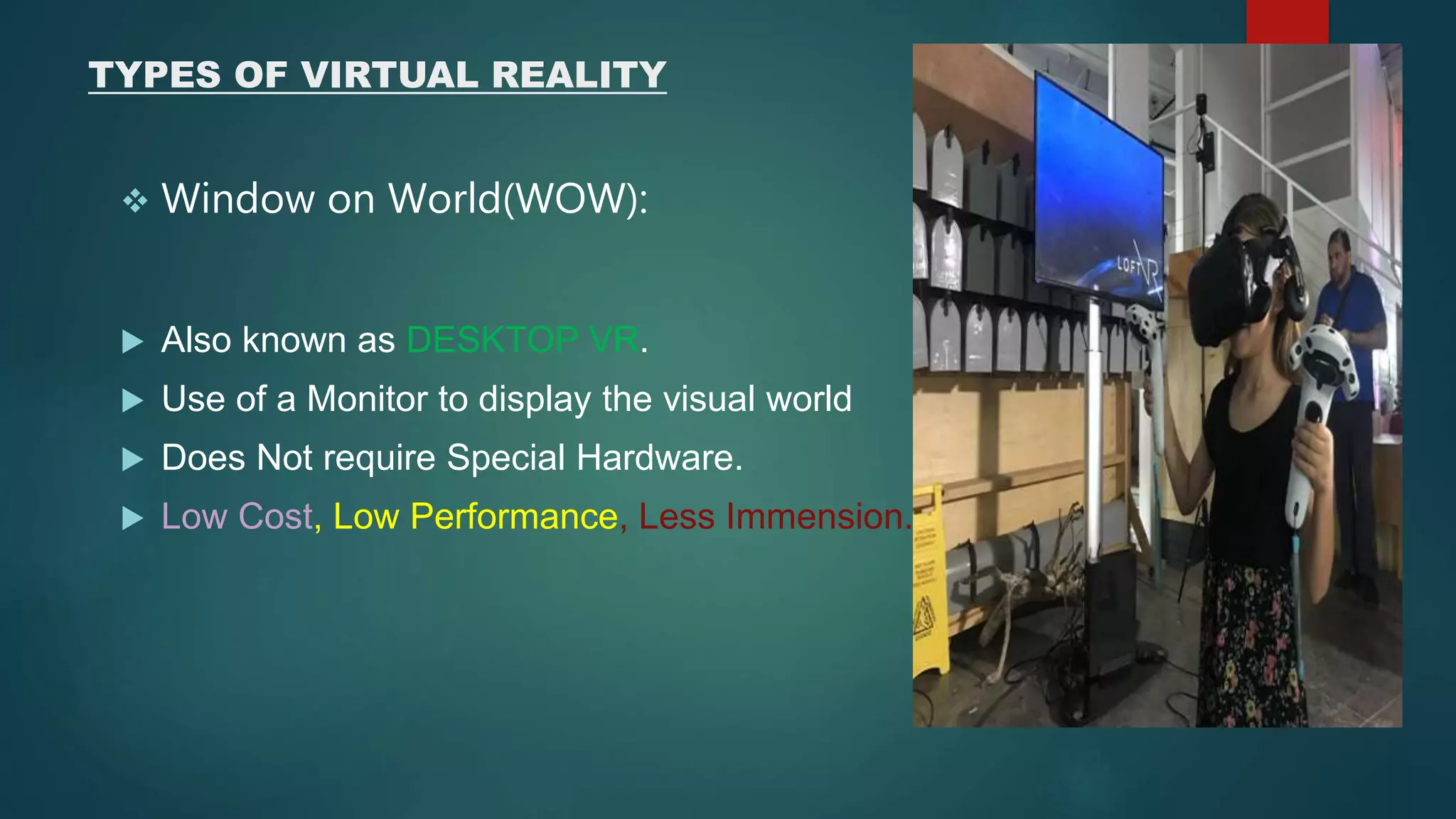 TYPES OF VIRTUAL REALITY

❖ Window on World(WOW):

▶ Also known as DESKTOP VR.

▶ Use of a Monitor to display the visual world

▶ Does Not require Special Hardware.

▶ Low Cost, Low Performance, Less Immension.

LOFT VR